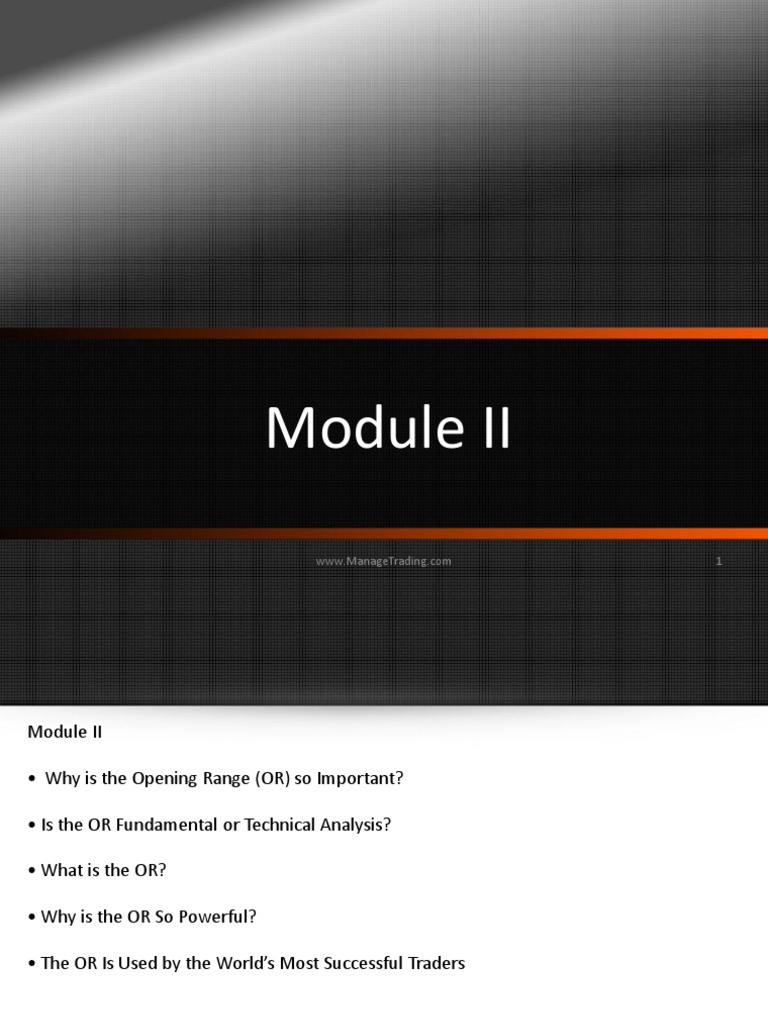 Module II

www.ManageTrading.com

1

Module II

• Why is the Opening Range (OR) so Important?

• Is the OR Fundamental or Technical Analysis?

• What is the OR?

• Why is the OR So Powerful?

• The OR Is Used by the World's Most Successful Traders